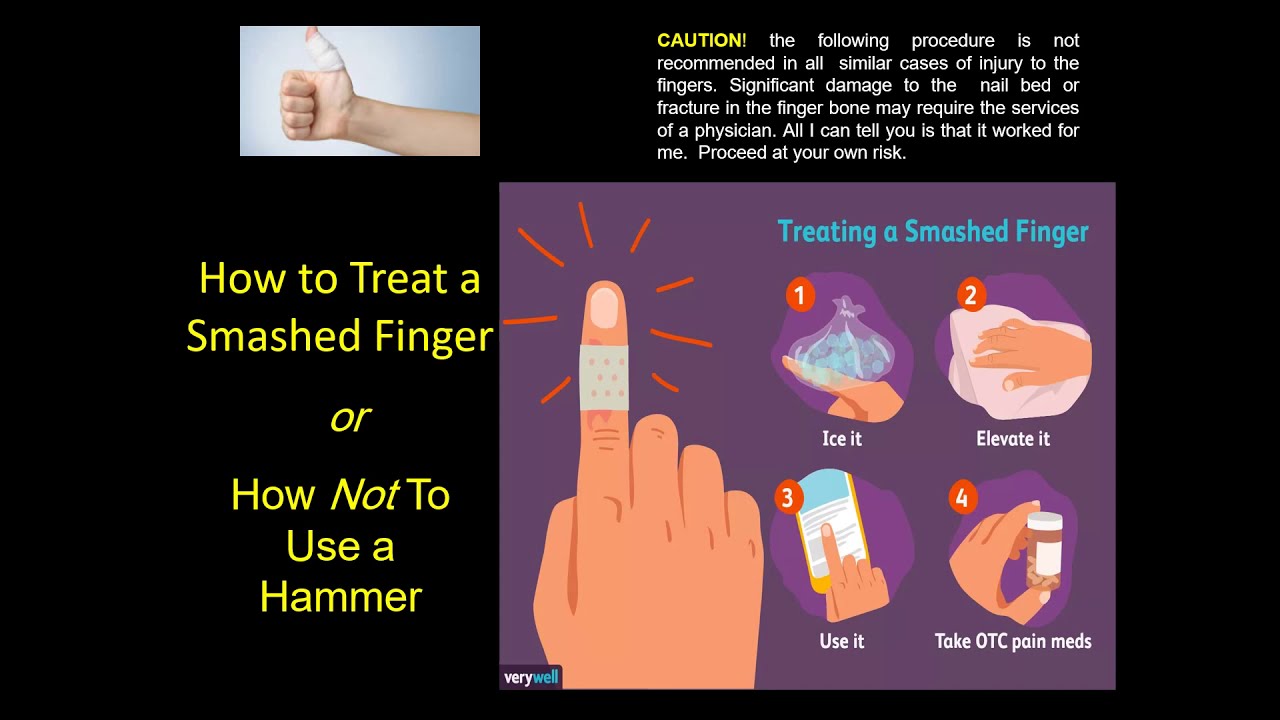 CAUTION! the following procedure is not recommended in all similar cases of injury to the fingers. Significant damage to the nail bed or fracture in the finger bone may require the services of a physician. All I can tell you is that it worked for me. Proceed at your own risk.

How to Treat a Smashed Finger

or

How Not To Use a Hammer

Treating a Smashed Finger

1
Ice it

2
Elevate it

3
Use it

4
Take OTC pain meds

verywell